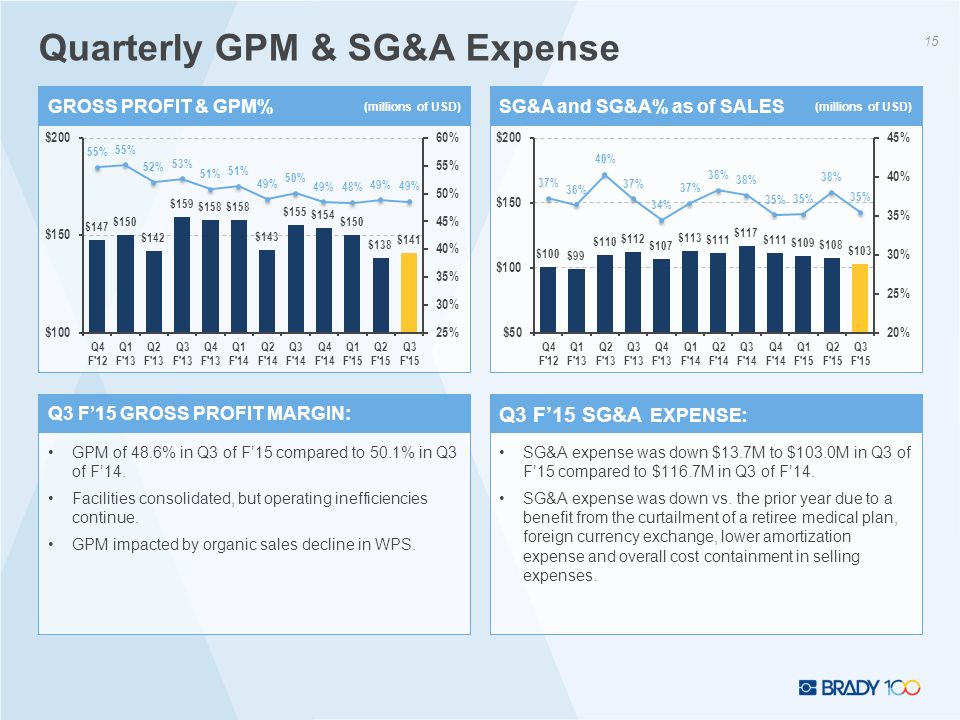 Quarterly GPM & SG&A Expense

15

GROSS PROFIT & GPM% (millions of USD)

$200
$150
$100

60%
55%
50%
45%
40%
35%
30%
25%

55% 55% 52% 53% 51% 51% 49% 50% 49% 48% 49% 49%

$147 $150 $142 $159 $158 $158 $143 $155 $154 $150 $138 $141

Q4 F'12 Q1 F'13 Q2 F'13 Q3 F'13 Q4 F'13 Q1 F'14 Q2 F'14 Q3 F'14 Q4 F'14 Q1 F'15 Q2 F'15 Q3 F'15

SG&A and SG&A% as of SALES (millions of USD)

$200
$150
$100
$50

45%
40%
35%
30%
25%
20%

37% 36% 40% 37% 34% 37% 38% 38% 35% 35% 38% 35%

$100 $99 $110 $112 $107 $113 $111 $117 $111 $109 $108 $103

Q4 F'12 Q1 F'13 Q2 F'13 Q3 F'13 Q4 F'13 Q1 F'14 Q2 F'14 Q3 F'14 Q4 F'14 Q1 F'15 Q2 F'15 Q3 F'15

Q3 F'15 GROSS PROFIT MARGIN:

• GPM of 48.6% in Q3 of F'15 compared to 50.1% in Q3 of F'14.
• Facilities consolidated, but operating inefficiencies continue.
• GPM impacted by organic sales decline in WPS.

Q3 F'15 SG&A EXPENSE:

• SG&A expense was down $13.7M to $103.0M in Q3 of F'15 compared to $116.7M in Q3 of F'14.
• SG&A expense was down vs. the prior year due to a benefit from the curtailment of a retiree medical plan, foreign currency exchange, lower amortization expense and overall cost containment in selling expenses.

BRADY 100